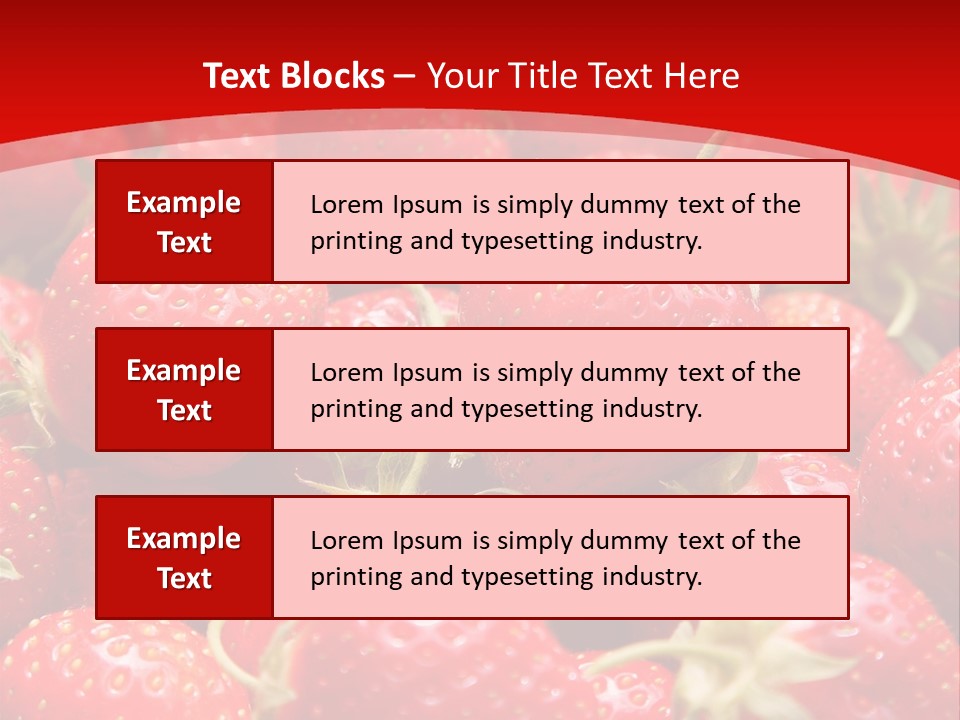 Text Blocks – Your Title Text Here

Example Text

Lorem Ipsum is simply dummy text of the printing and typesetting industry.

Example Text

Lorem Ipsum is simply dummy text of the printing and typesetting industry.

Example Text

Lorem Ipsum is simply dummy text of the printing and typesetting industry.